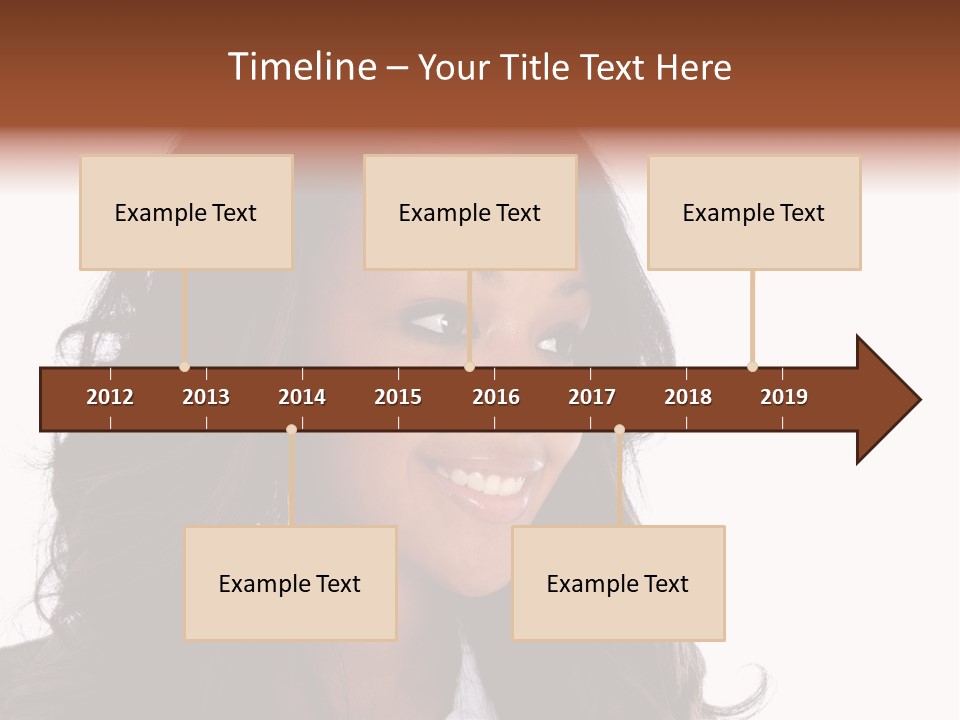 Timeline – Your Title Text Here

Example Text

Example Text

Example Text

2012 2013 2014 2015 2016 2017 2018 2019

Example Text

Example Text